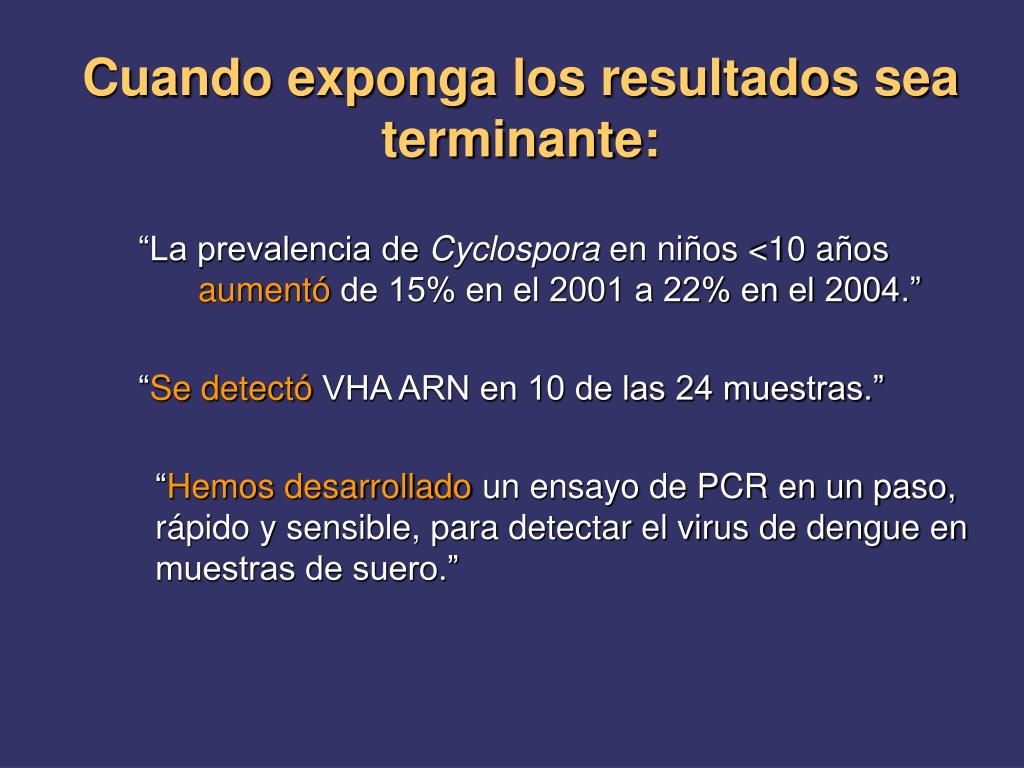 Cuando exponga los resultados sea terminante:

“La prevalencia de Cyclospora en niños <10 años aumentó de 15% en el 2001 a 22% en el 2004.”

“Se detectó VHA ARN en 10 de las 24 muestras.”

“Hemos desarrollado un ensayo de PCR en un paso, rápido y sensible, para detectar el virus de dengue en muestras de suero.”